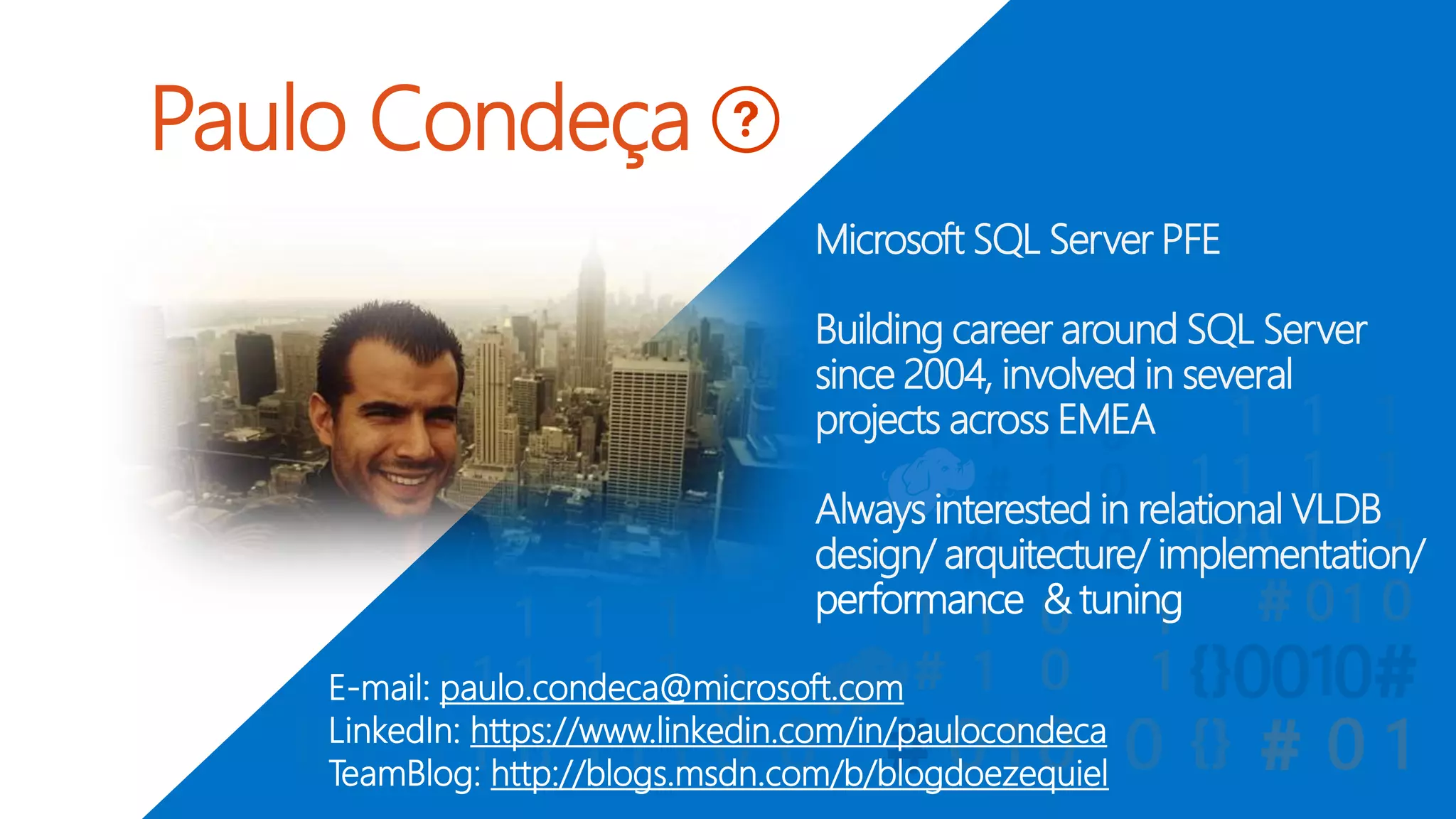 Paulo Condeça ?

Microsoft SQL Server PFE

Building career around SQL Server since 2004, involved in several projects across EMEA

Always interested in relational VLDB design/ arquitecture/ implementation/ performance & tuning

E-mail: paulo.condeca@microsoft.com
LinkedIn: https://www.linkedin.com/in/paulocondeca
TeamBlog: http://blogs.msdn.com/b/blogdoezequiel